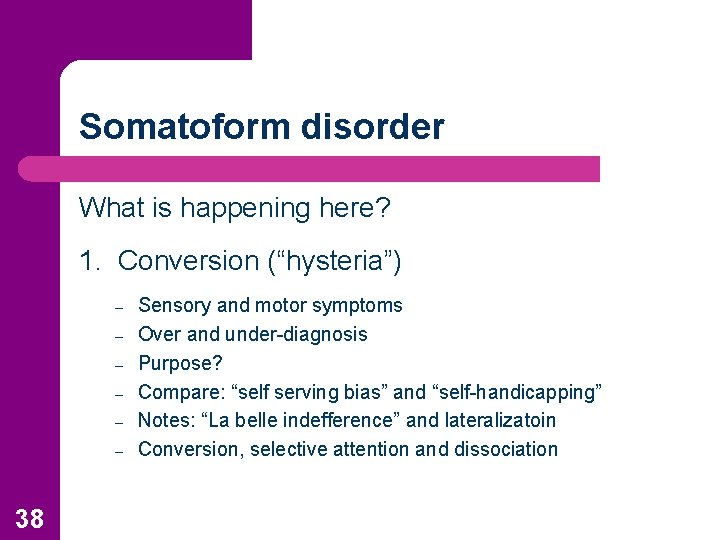 Somatoform disorder

What is happening here?

1. Conversion (“hysteria”)

– Sensory and motor symptoms
– Over and under-diagnosis
– Purpose?
– Compare: “self serving bias” and “self-handicapping”
– Notes: “La belle indefference” and lateralizatoin
– Conversion, selective attention and dissociation

38